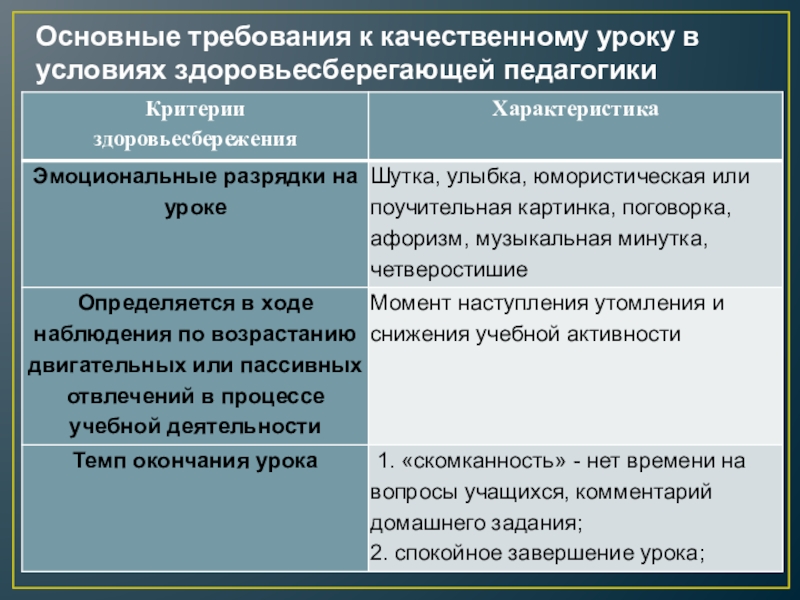 Основные требования к качественному уроку в условиях здоровьесберегающей педагогики

| Критерии здоровьесбережения | Характеристика |
|---|---|
| Эмоциональные разрядки на уроке | Шутка, улыбка, юмористическая или поучительная картинка, поговорка, афоризм, музыкальная минутка, четверостишие |
| Определяется в ходе наблюдения по возрастанию двигательных или пассивных отвлечений в процессе учебной деятельности | Момент наступления утомления и снижения учебной активности |
| Темп окончания урока | 1. «скомканность» - нет времени на вопросы учащихся, комментарий домашнего задания; 2. спокойное завершение урока; |